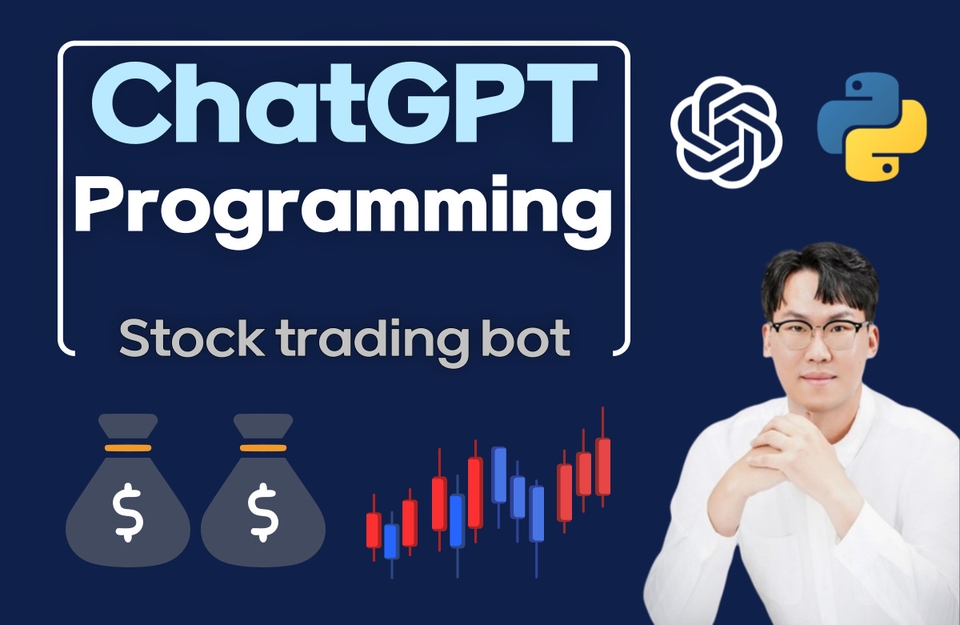 ChatGPT
Programming

Stock trading bot

$

$